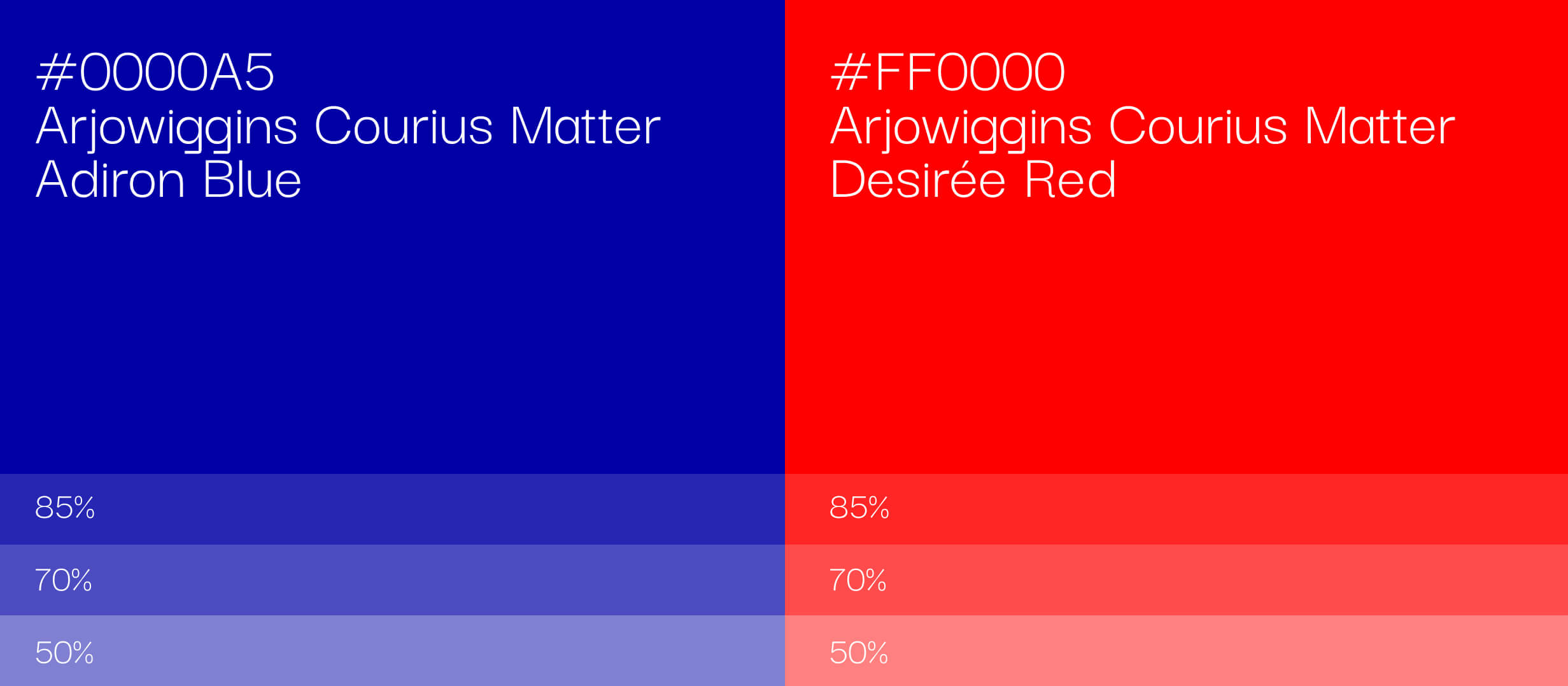 #0000A5
Arjowiggins Courius Matter
Adiron Blue

85%

70%

50%

#FF0000
Arjowiggins Courius Matter
Desirée Red

85%

70%

50%